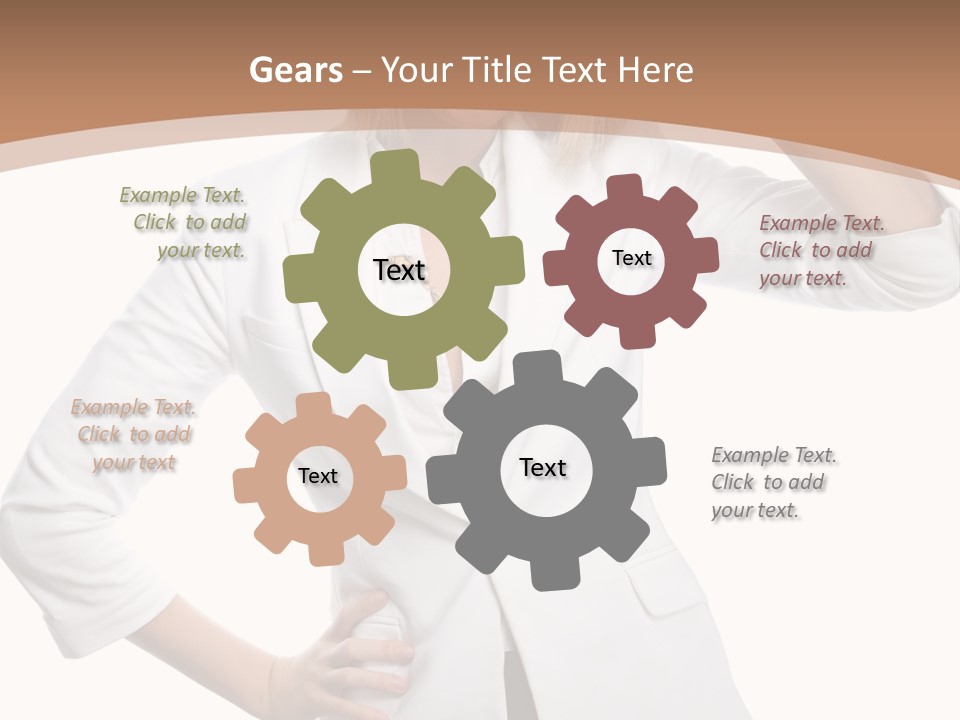 Gears – Your Title Text Here

Example Text. Click to add your text.

Text

Text

Example Text. Click to add your text.

Example Text. Click to add your text

Text

Text

Example Text. Click to add your text.